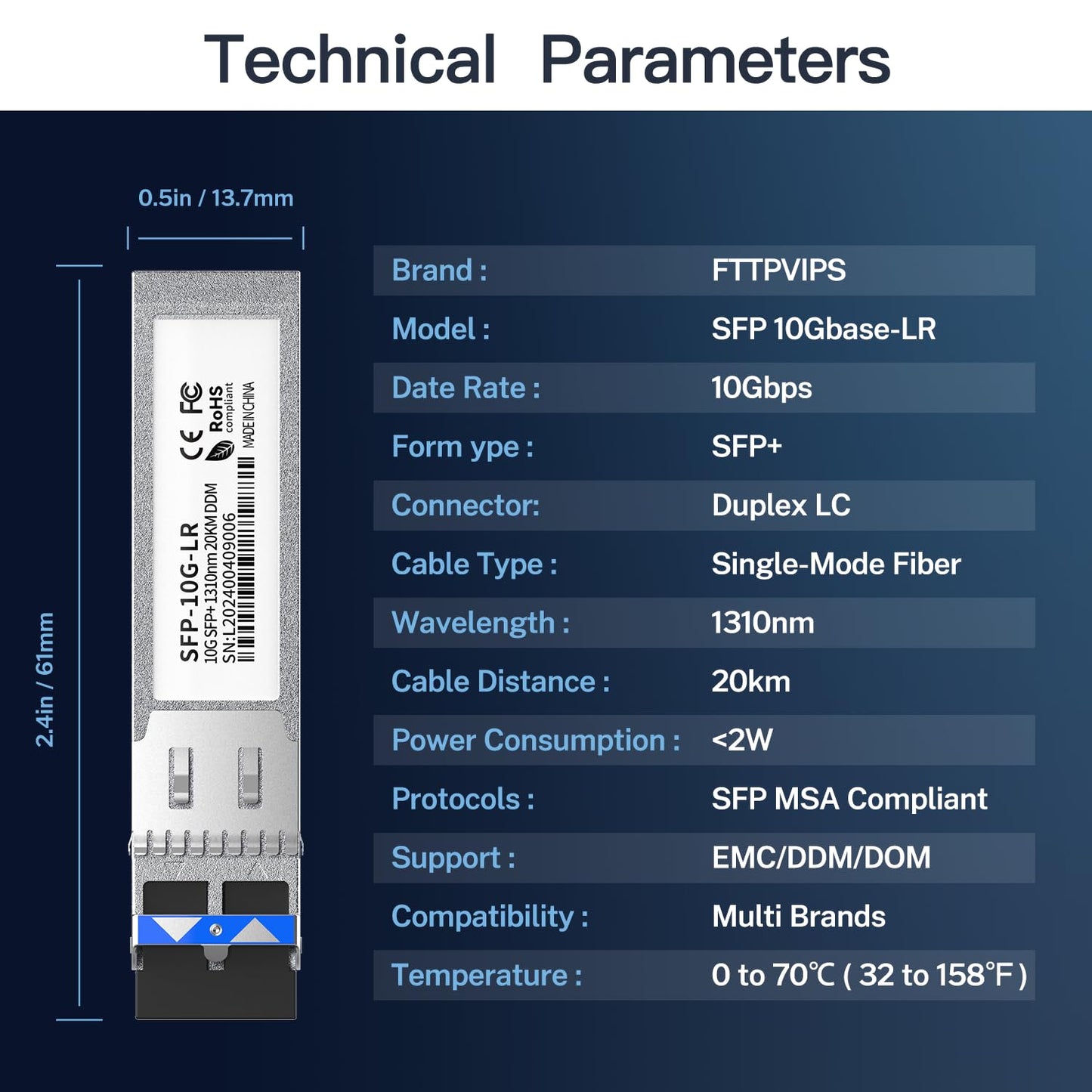 Technical Parameters

0.5in / 13.7mm

2.4in / 61mm

SFP-10G-LR
10G SFP+ 1310nm 20KM DDM
SN:L202400409006
CE FC
RoHS compliant
MADE IN CHINA

| Brand : | FTTPVIPS |
|---|---|
| Model : | SFP 10Gbase-LR |
| Date Rate : | 10Gbps |
| Form ype : | SFP+ |
| Connector: | Duplex LC |
| Cable Type : | Single-Mode Fiber |
| Wavelength : | 1310nm |
| Cable Distance : | 20km |
| Power Consumption : | <2W |
| Protocols : | SFP MSA Compliant |
| Support : | EMC/DDM/DOM |
| Compatibility : | Multi Brands |
| Temperature : | 0 to 70℃ ( 32 to 158°F ) |